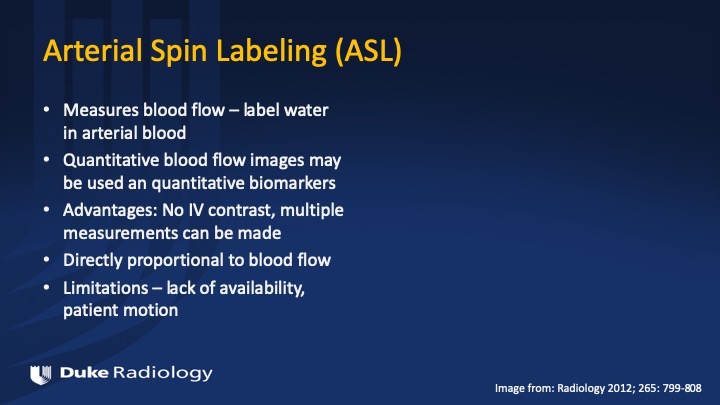 Arterial Spin Labeling (ASL)

• Measures blood flow – label water in arterial blood
• Quantitative blood flow images may be used an quantitative biomarkers
• Advantages: No IV contrast, multiple measurements can be made
• Directly proportional to blood flow
• Limitations – lack of availability, patient motion

Duke Radiology

Image from: Radiology 2012; 265: 799-808